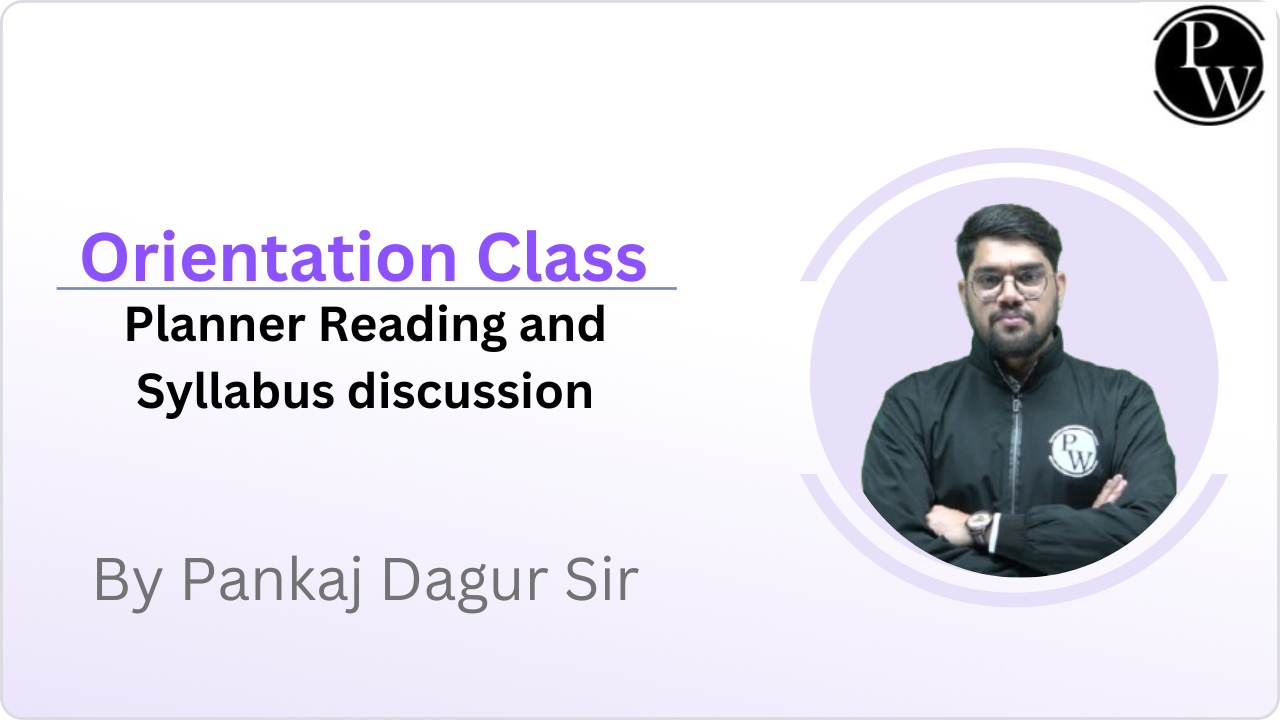 PW

Orientation Class

Planner Reading and Syllabus discussion

By Pankaj Dagur Sir

PW